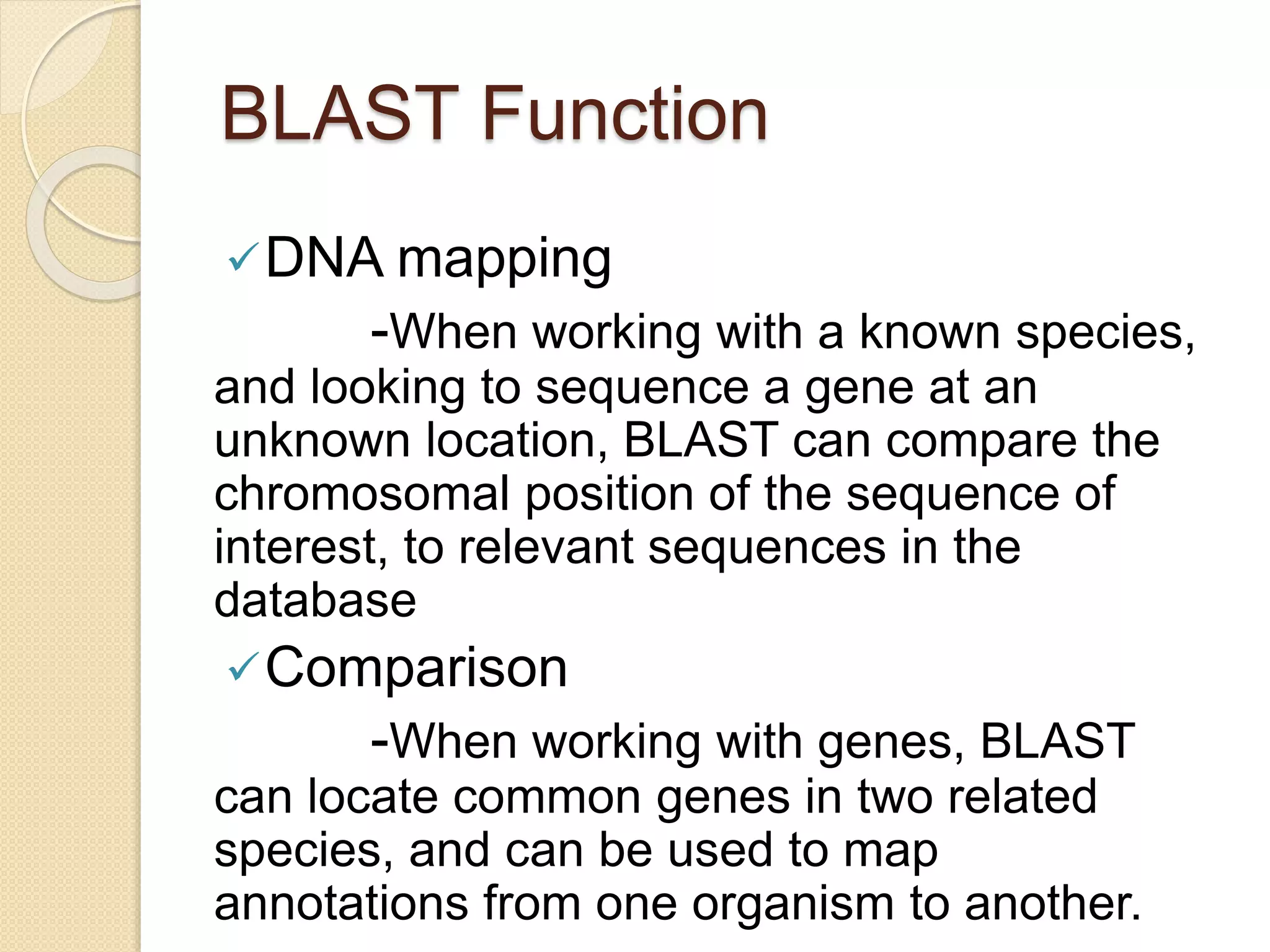 BLAST Function

✓DNA mapping

-When working with a known species, and looking to sequence a gene at an unknown location, BLAST can compare the chromosomal position of the sequence of interest, to relevant sequences in the database

✓Comparison

-When working with genes, BLAST can locate common genes in two related species, and can be used to map annotations from one organism to another.